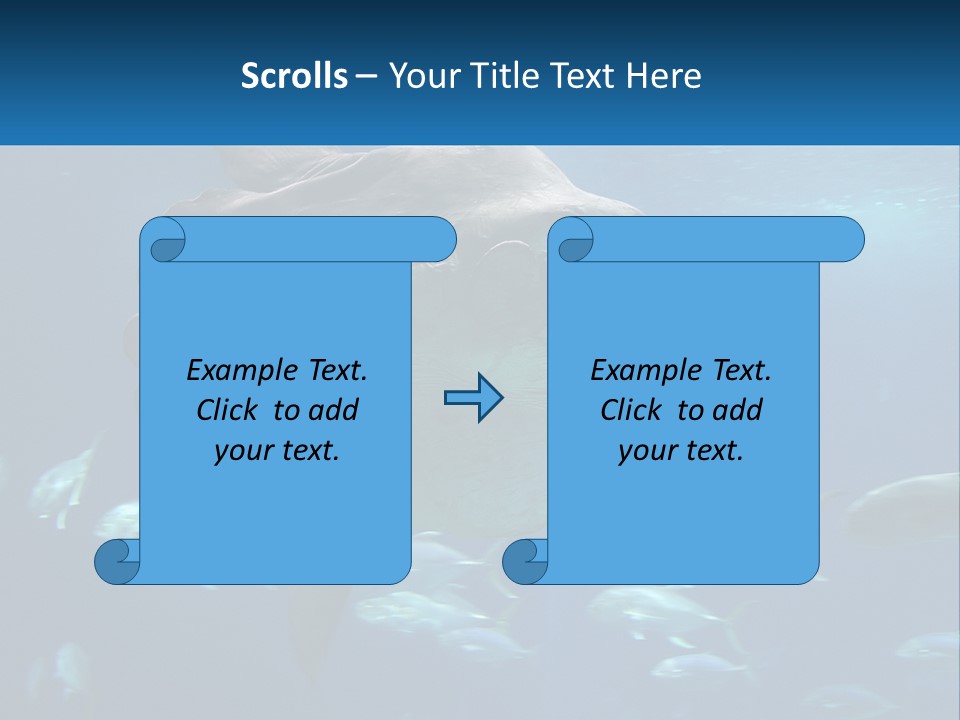 Scrolls – Your Title Text Here

Example Text. Click to add your text.

Example Text. Click to add your text.